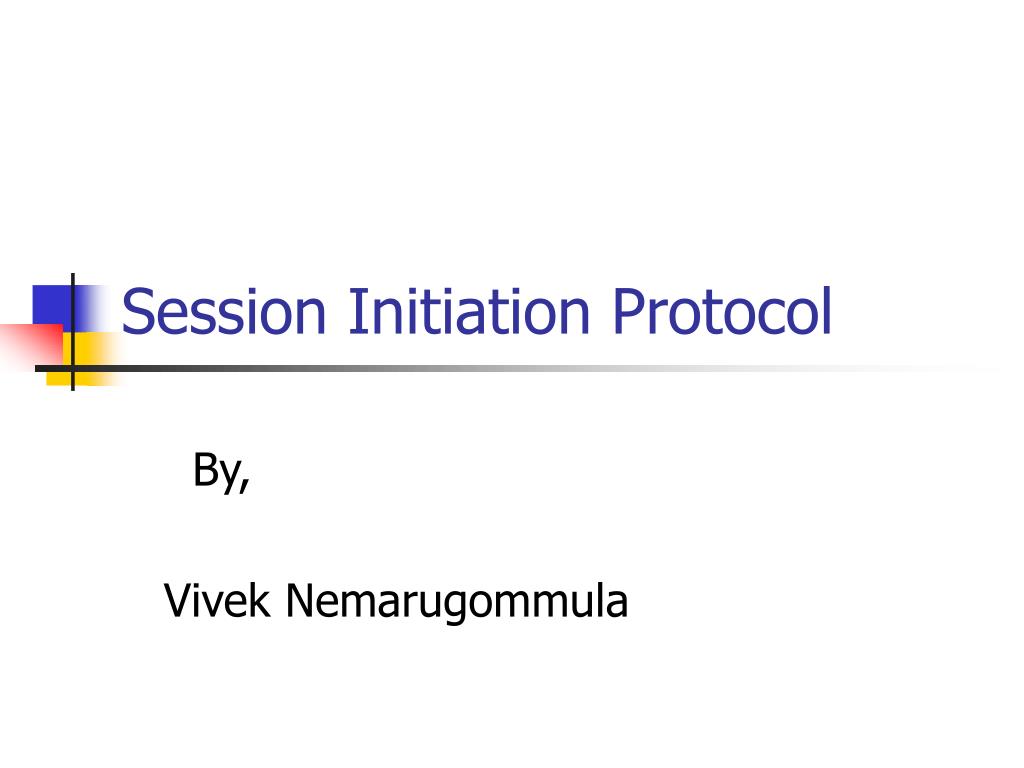 Session Initiation Protocol

By,

Vivek Nemarugommula